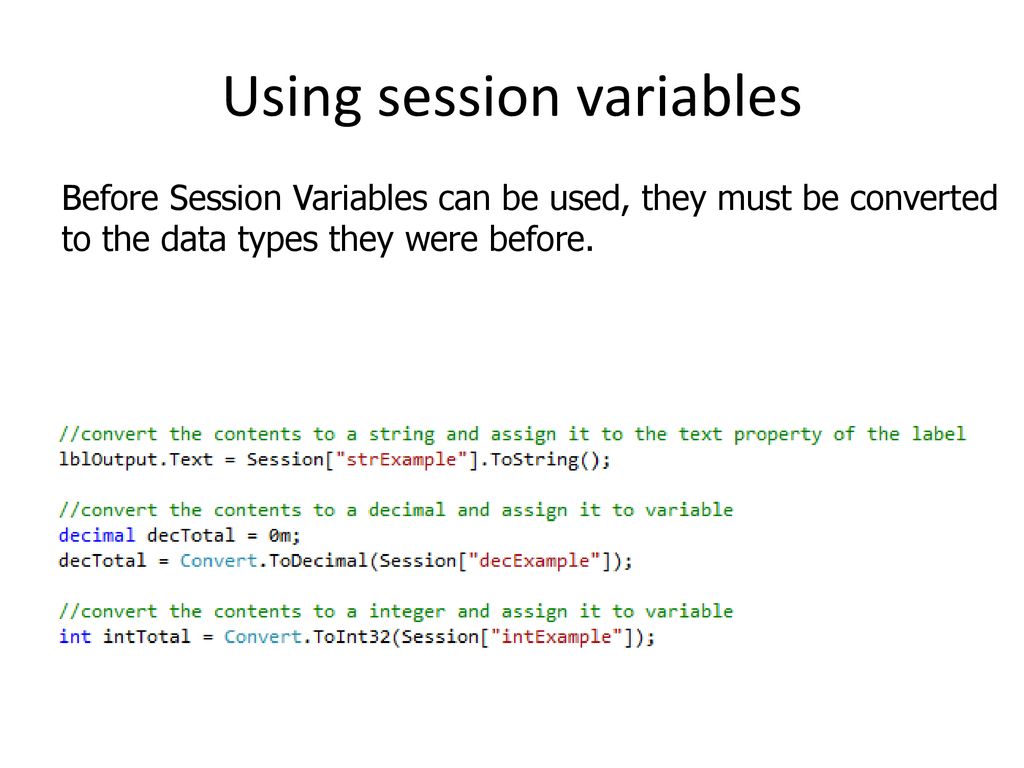 Using session variables

Before Session Variables can be used, they must be converted to the data types they were before.

//convert the contents to a string and assign it to the text property of the label
lblOutput.Text = Session["strExample"].ToString();

//convert the contents to a decimal and assign it to variable
decimal decTotal = 0m;
decTotal = Convert.ToDecimal(Session["decExample"]);

//convert the contents to a integer and assign it to variable
int intTotal = Convert.ToInt32(Session["intExample"]);